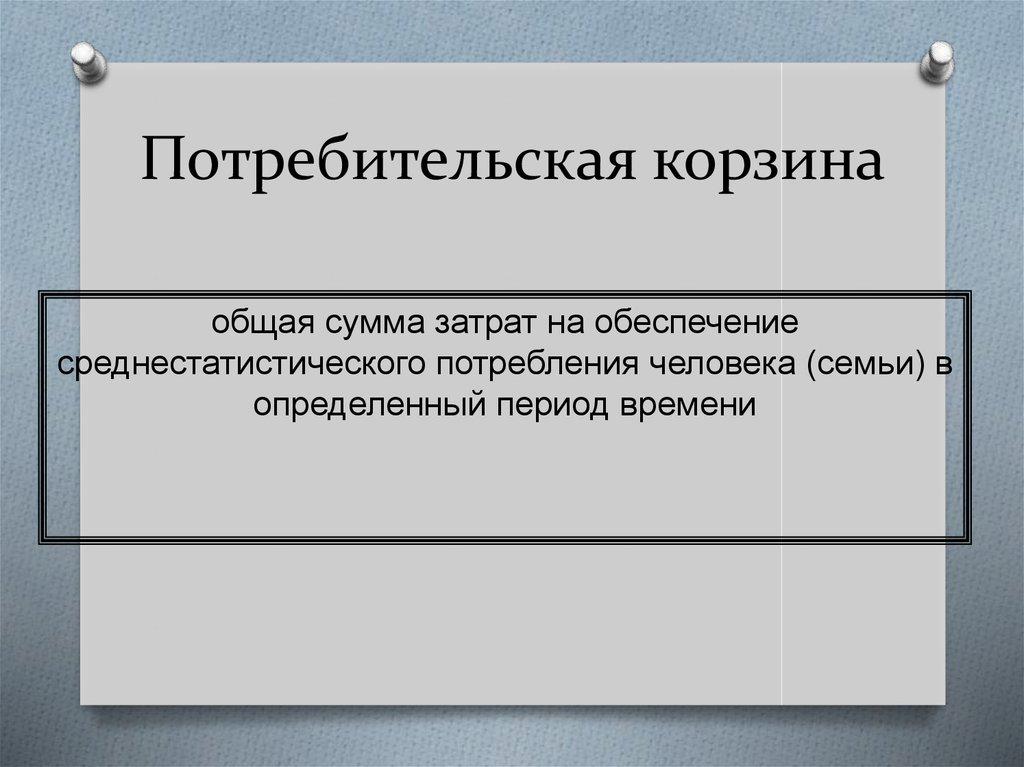 Потребительская корзина

общая сумма затрат на обеспечение среднестатистического потребления человека (семьи) в определенный период времени